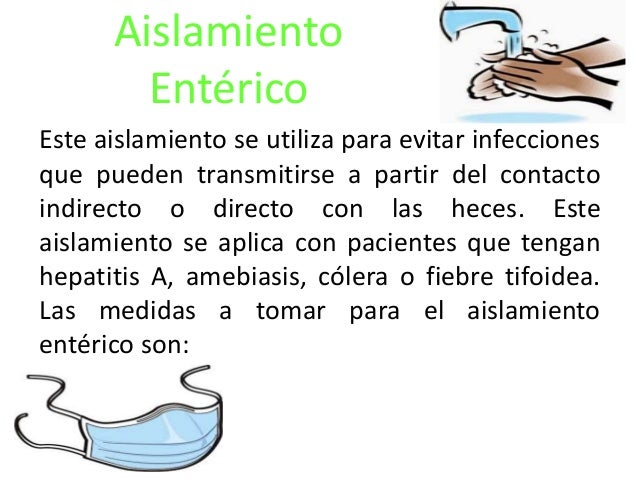 Aislamiento Entérico

Este aislamiento se utiliza para evitar infecciones que pueden transmitirse a partir del contacto indirecto o directo con las heces. Este aislamiento se aplica con pacientes que tengan hepatitis A, amebiasis, cólera o fiebre tifoidea. Las medidas a tomar para el aislamiento entérico son: